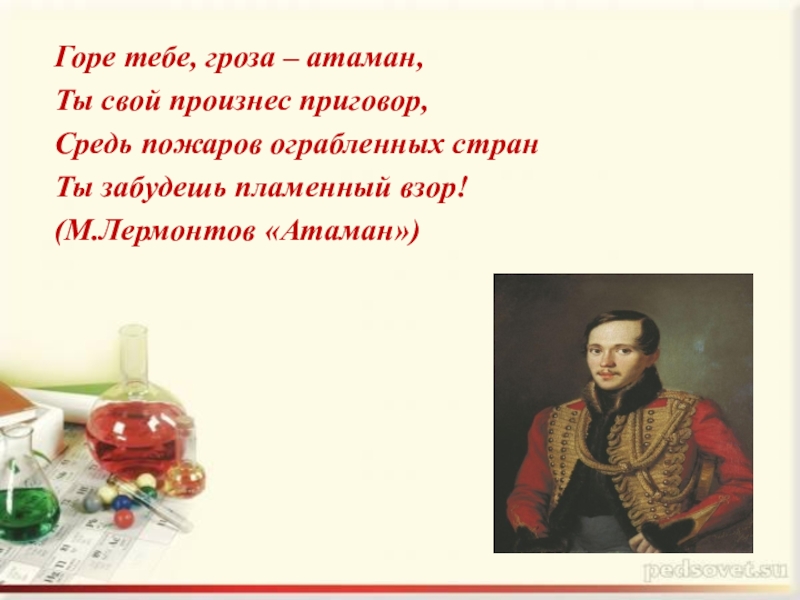 Горе тебе, гроза – атаман,
Ты свой произнес приговор,
Средь пожаров ограбленных стран
Ты забудешь пламенный взор!
(М.Лермонтов «Атаман»)

pedsovet.su